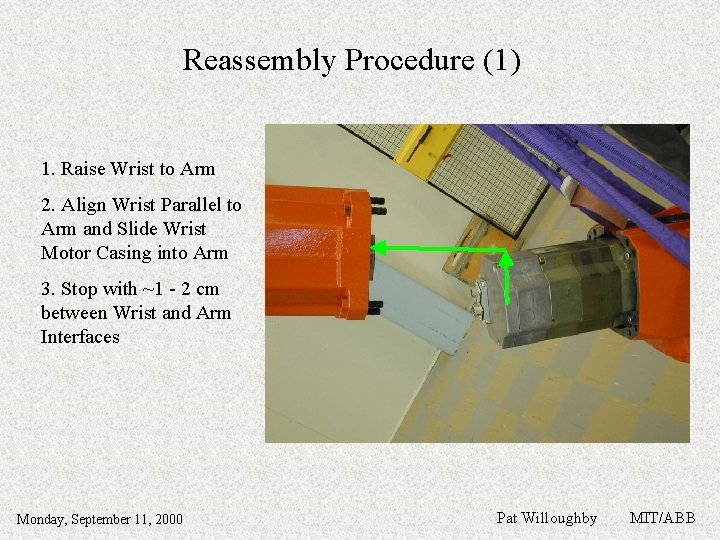 Reassembly Procedure (1)

1. Raise Wrist to Arm

2. Align Wrist Parallel to Arm and Slide Wrist Motor Casing into Arm

3. Stop with ~1 - 2 cm between Wrist and Arm Interfaces

Monday, September 11, 2000

Pat Willoughby

MIT/ABB